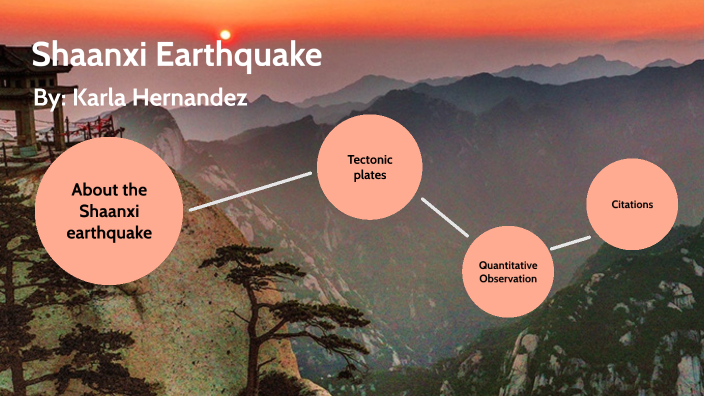 Shaanxi Earthquake

By: Karla Hernandez

About the Shaanxi earthquake

Tectonic plates

Quantitative Observation

Citations